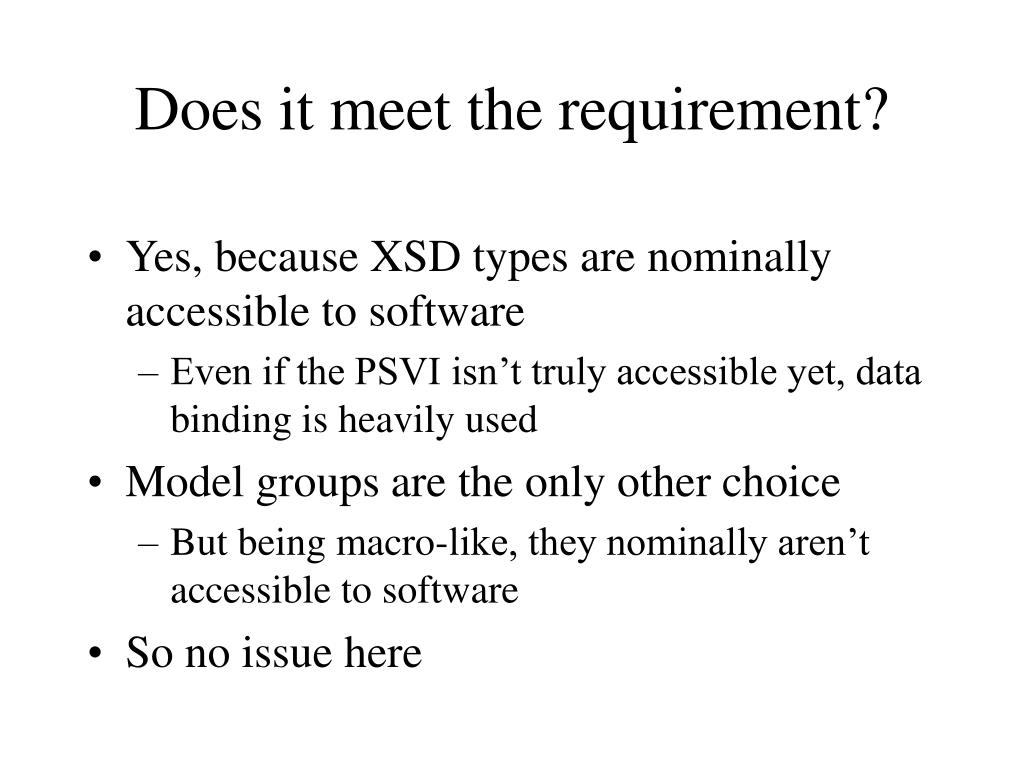 Does it meet the requirement?

• Yes, because XSD types are nominally accessible to software
– Even if the PSVI isn’t truly accessible yet, data binding is heavily used
• Model groups are the only other choice
– But being macro-like, they nominally aren’t accessible to software
• So no issue here